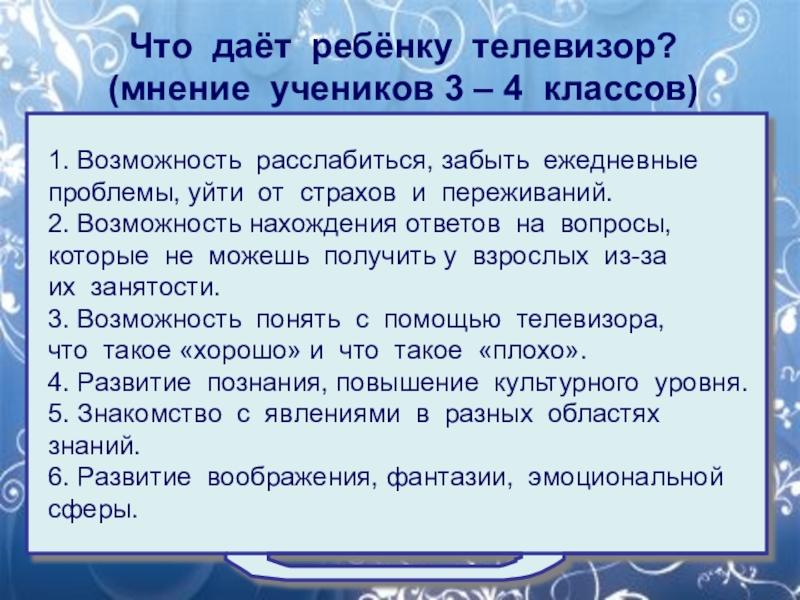 Что даёт ребёнку телевизор?
(мнение учеников 3 – 4 классов)

1. Возможность расслабиться, забыть ежедневные проблемы, уйти от страхов и переживаний.
2. Возможность нахождения ответов на вопросы, которые не можешь получить у взрослых из-за их занятости.
3. Возможность понять с помощью телевизора, что такое «хорошо» и что такое «плохо».
4. Развитие познания, повышение культурного уровня.
5. Знакомство с явлениями в разных областях знаний.
6. Развитие воображения, фантазии, эмоциональной сферы.